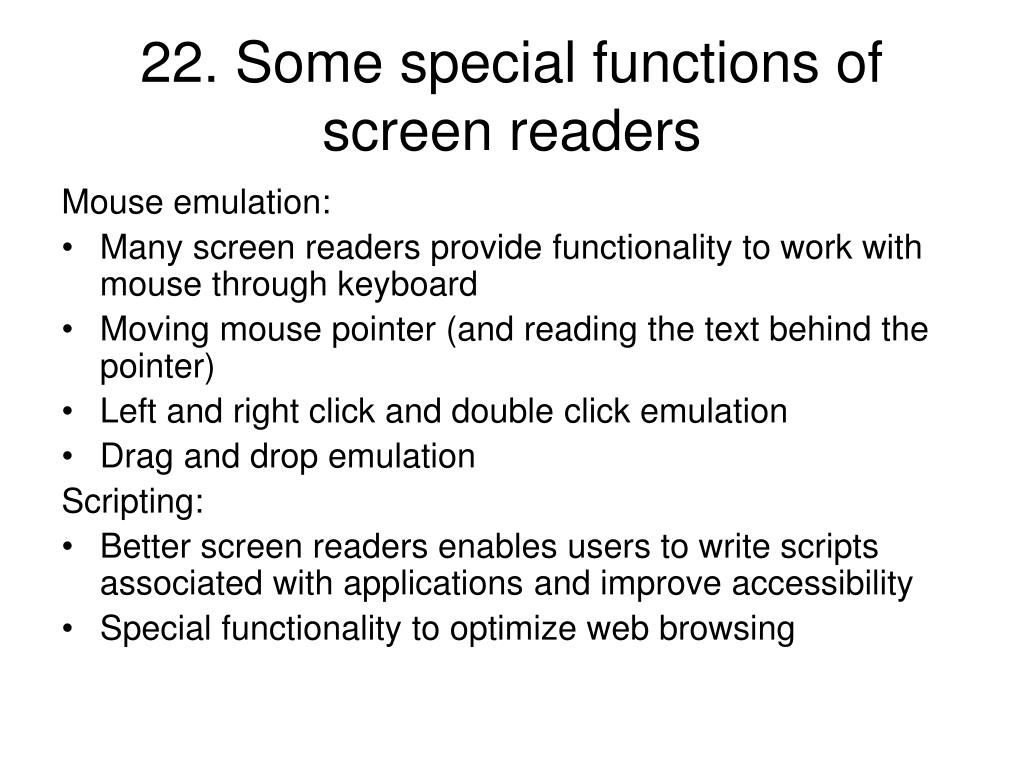 22. Some special functions of screen readers

Mouse emulation:

• Many screen readers provide functionality to work with mouse through keyboard
• Moving mouse pointer (and reading the text behind the pointer)
• Left and right click and double click emulation
• Drag and drop emulation

Scripting:

• Better screen readers enables users to write scripts associated with applications and improve accessibility
• Special functionality to optimize web browsing